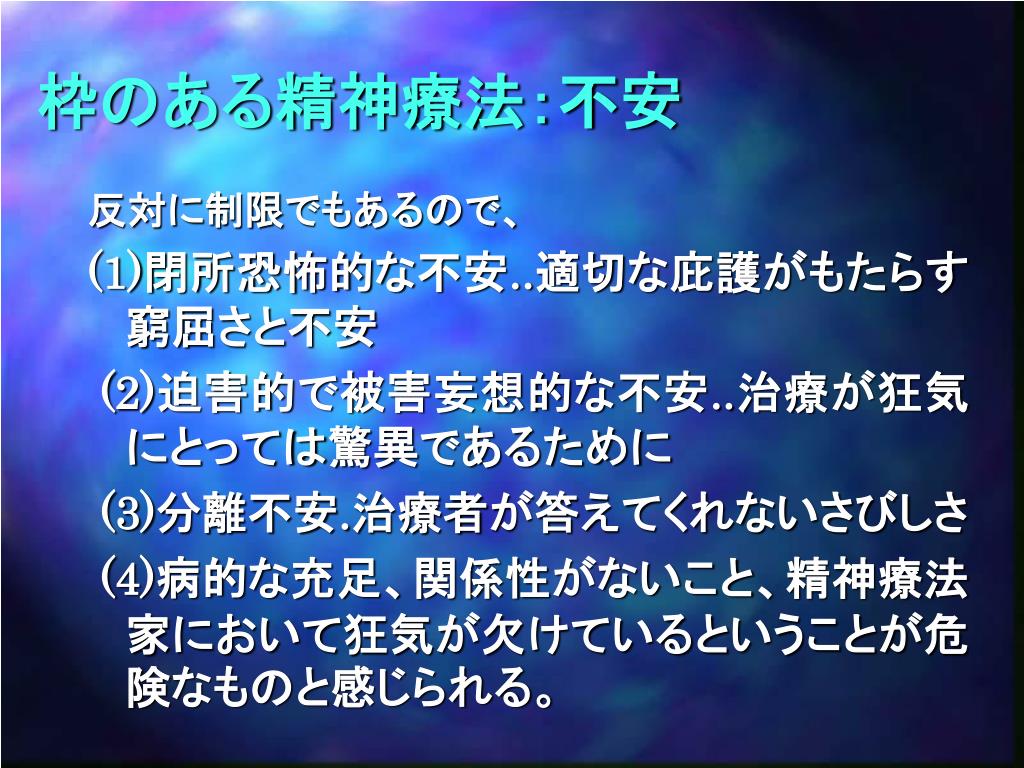 枠のある精神療法:不安

反対に制限でもあるので、

(1)閉所恐怖的な不安..適切な庇護がもたらす窮屈さと不安

(2)迫害的で被害妄想的な不安..治療が狂気にとっては驚異であるために

(3)分離不安.治療者が答えてくれないさびしさ

(4)病的な充足、関係性がないこと、精神療法家において狂気が欠けているということが危険なものと感じられる。